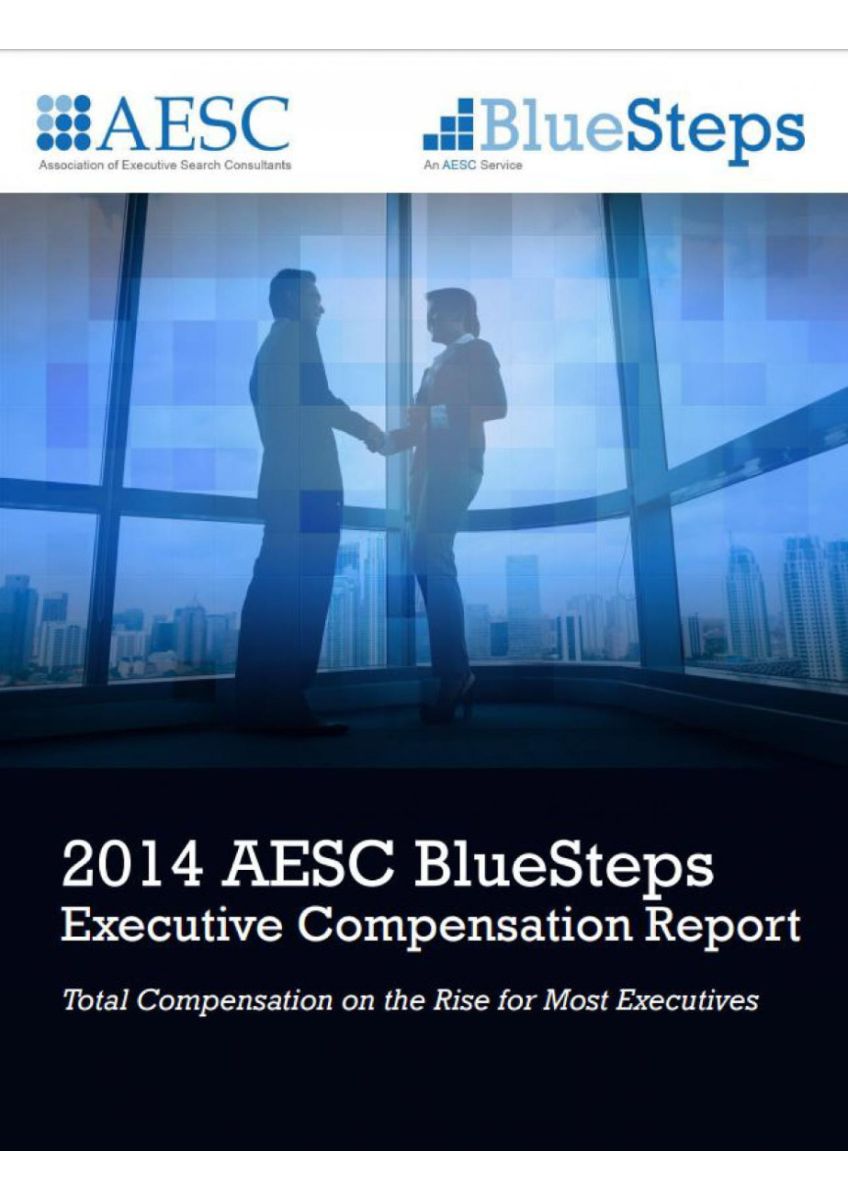 AESC
Association of Executive Search Consultants

BlueSteps
An AESC Service

2014 AESC BlueSteps
Executive Compensation Report

Total Compensation on the Rise for Most Executives